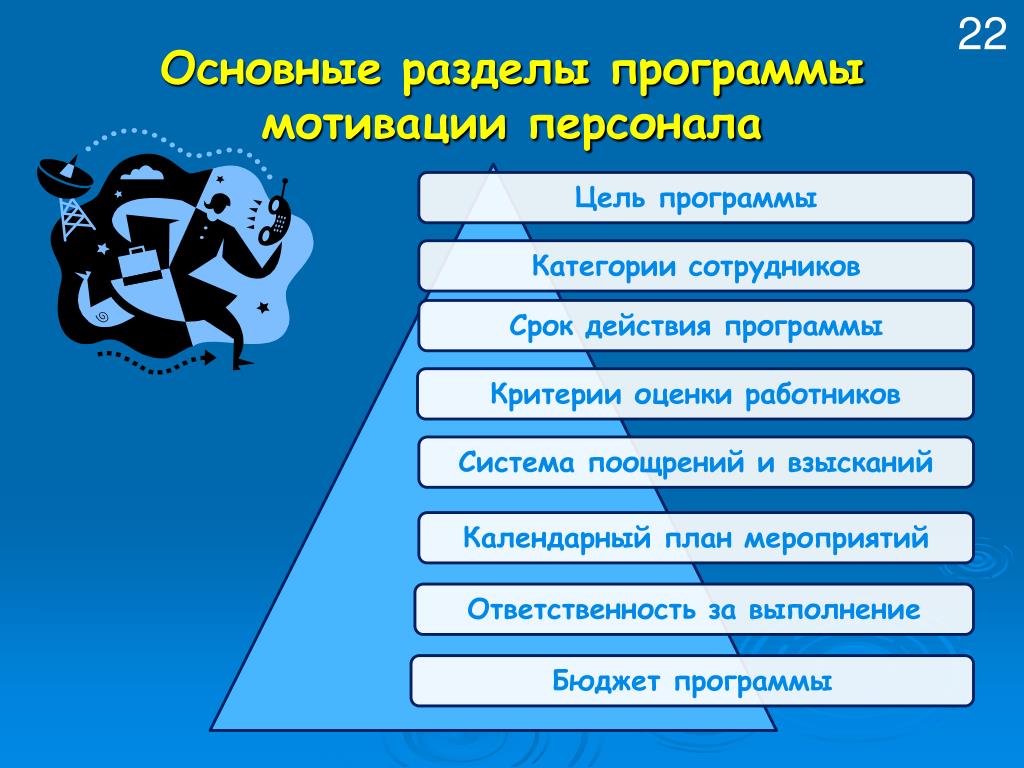 22

Основные разделы программы мотивации персонала

Цель программы

Категории сотрудников

Срок действия программы

Критерии оценки работников

Система поощрений и взысканий

Календарный план мероприятий

Ответственность за выполнение

Бюджет программы